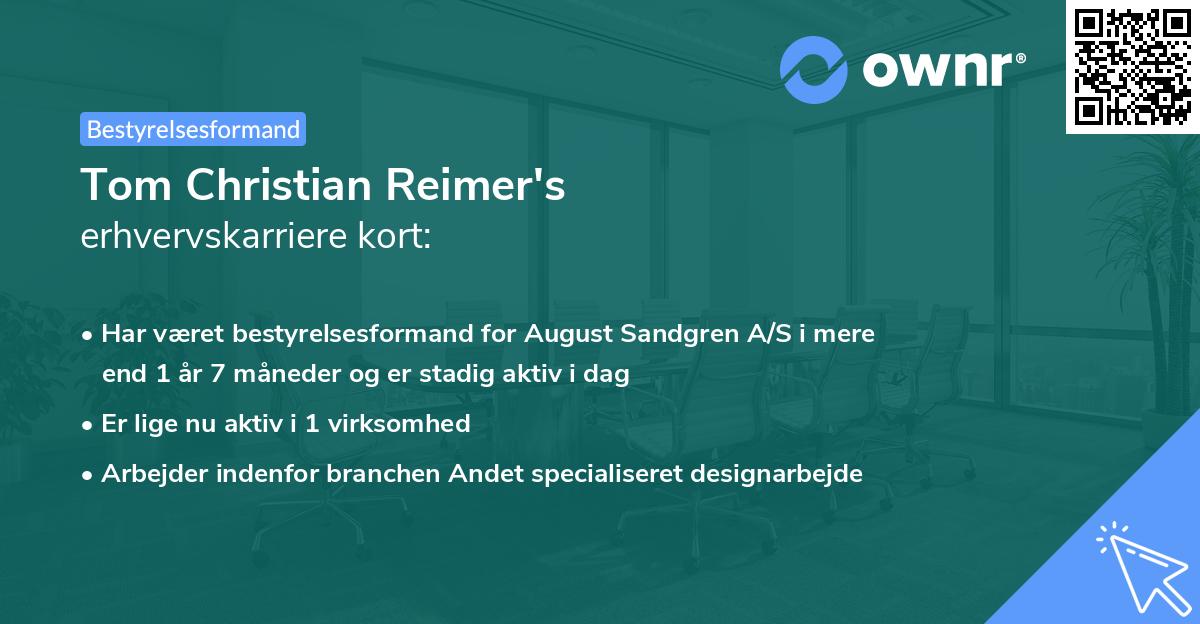 ownr®

Bestyrelsesformand

Tom Christian Reimer's
erhvervskarriere kort:

• Har været bestyrelsesformand for August Sandgren A/S i mere end 1 år 7 måneder og er stadig aktiv i dag

• Er lige nu aktiv i 1 virksomhed

• Arbejder indenfor branchen Andet specialiseret designarbejde